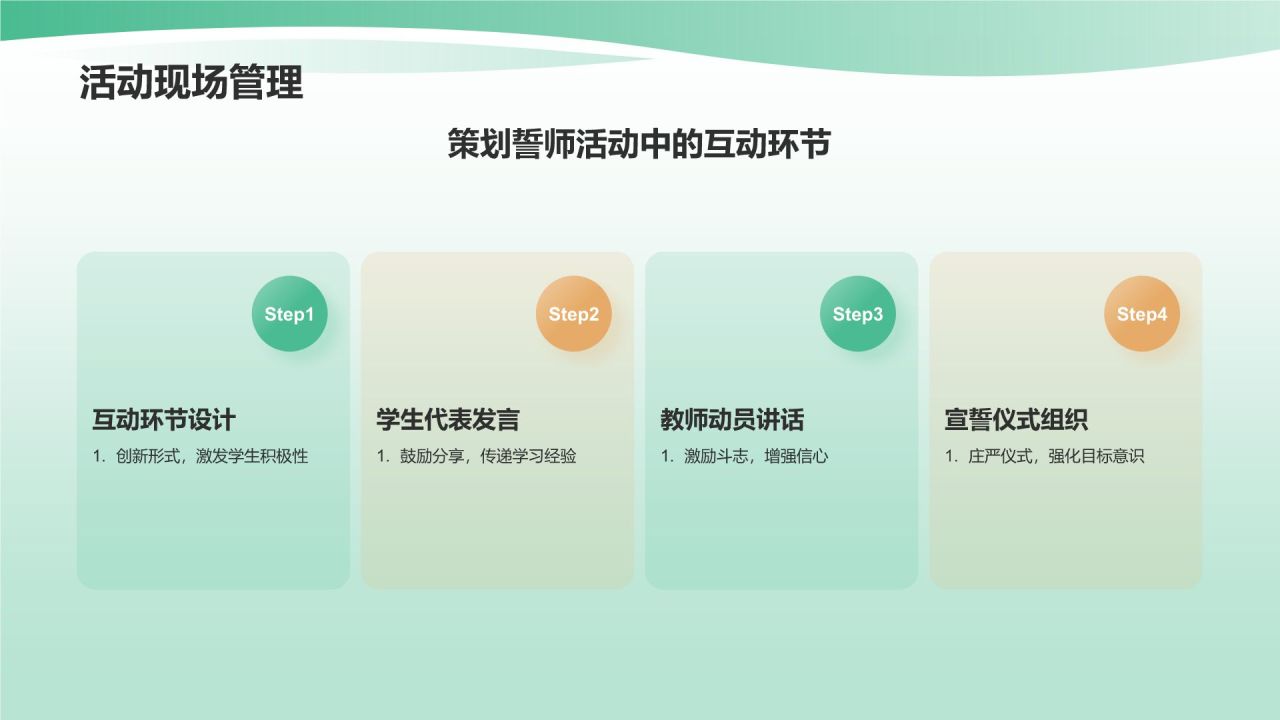 活动现场管理

策划誓师活动中的互动环节

Step1

互动环节设计

1. 创新形式，激发学生积极性

Step2

学生代表发言

1. 鼓励分享，传递学习经验

Step3

教师动员讲话

1. 激励斗志，增强信心

Step4

宣誓仪式组织

1. 庄严仪式，强化目标意识